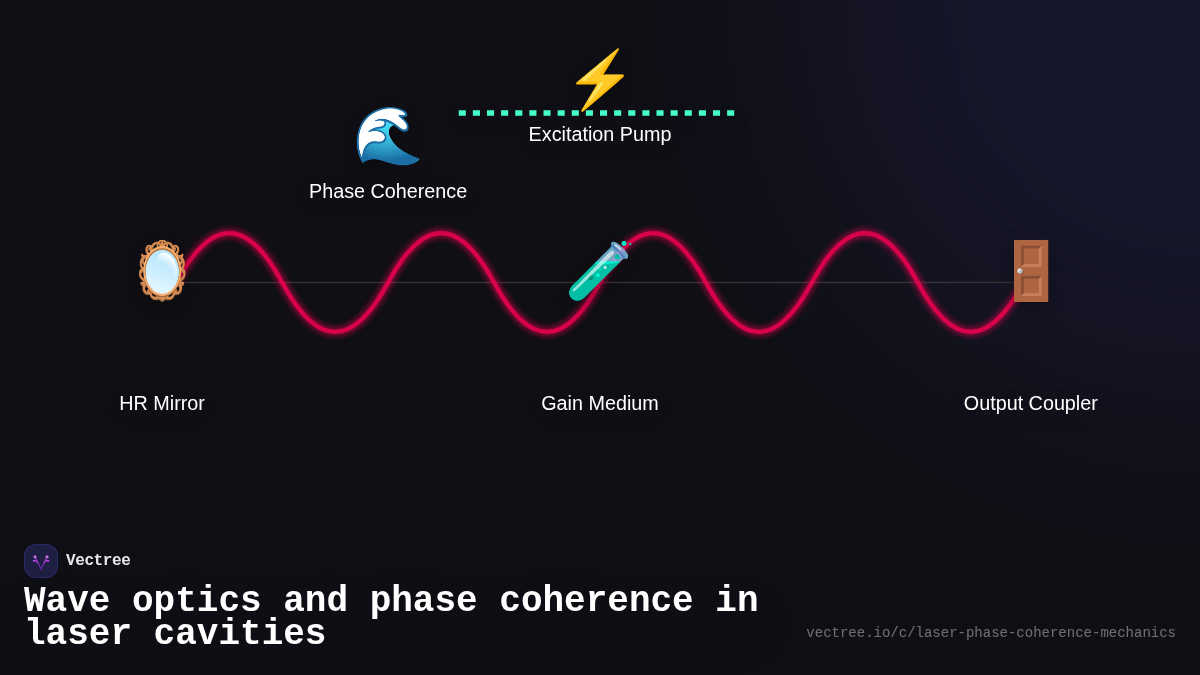 Excitation Pump

Phase Coherence

HR Mirror

Gain Medium

Output Coupler

Vectree

Wave optics and phase coherence in laser cavities

vectree.io/c/laser-phase-coherence-mechanics